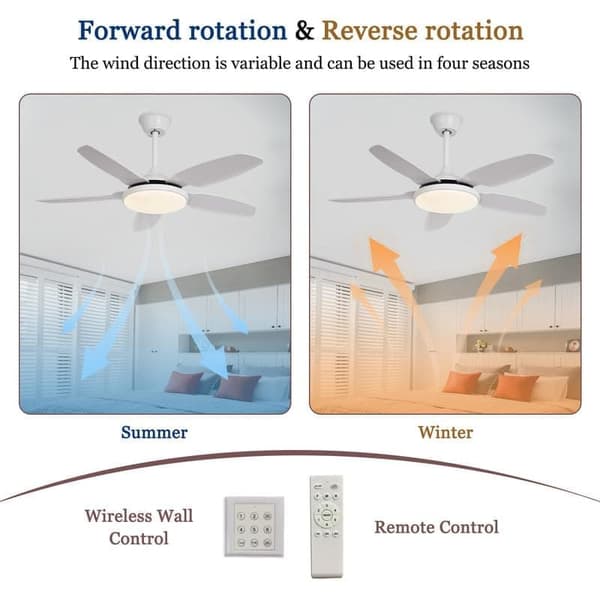 Forward rotation & Reverse rotation
The wind direction is variable and can be used in four seasons

Summer

Winter

Wireless Wall Control

Remote Control